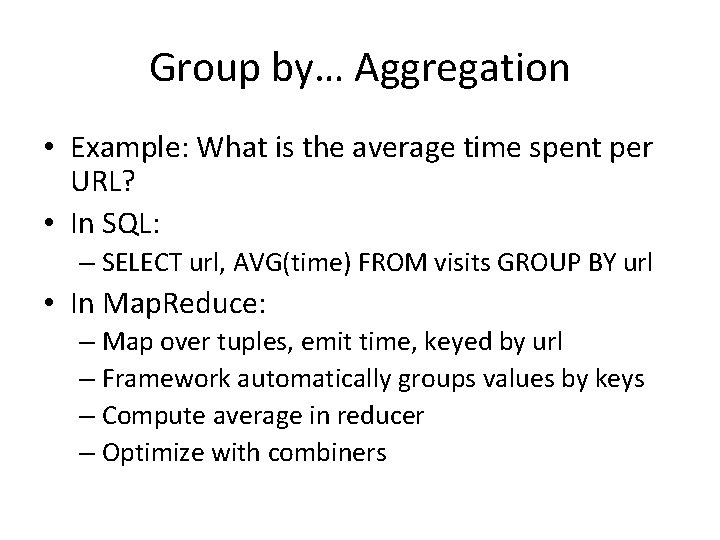 Group by… Aggregation

• Example: What is the average time spent per URL?
• In SQL:
– SELECT url, AVG(time) FROM visits GROUP BY url
• In MapReduce:
– Map over tuples, emit time, keyed by url
– Framework automatically groups values by keys
– Compute average in reducer
– Optimize with combiners